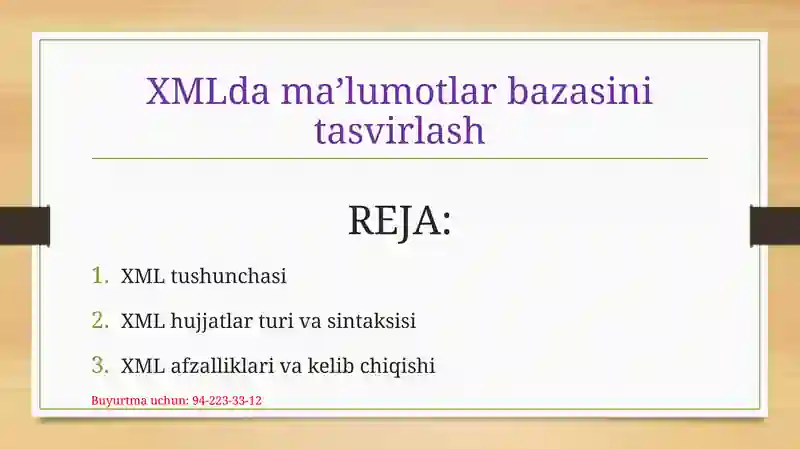 XMLda ma’lumotlar bazasini tasvirlash

REJA:

1. XML tushunchasi
2. XML hujjatlar turi va sintaksisi
3. XML afzalliklari va kelib chiqishi

Buyurtma uchun: 94-223-33-12